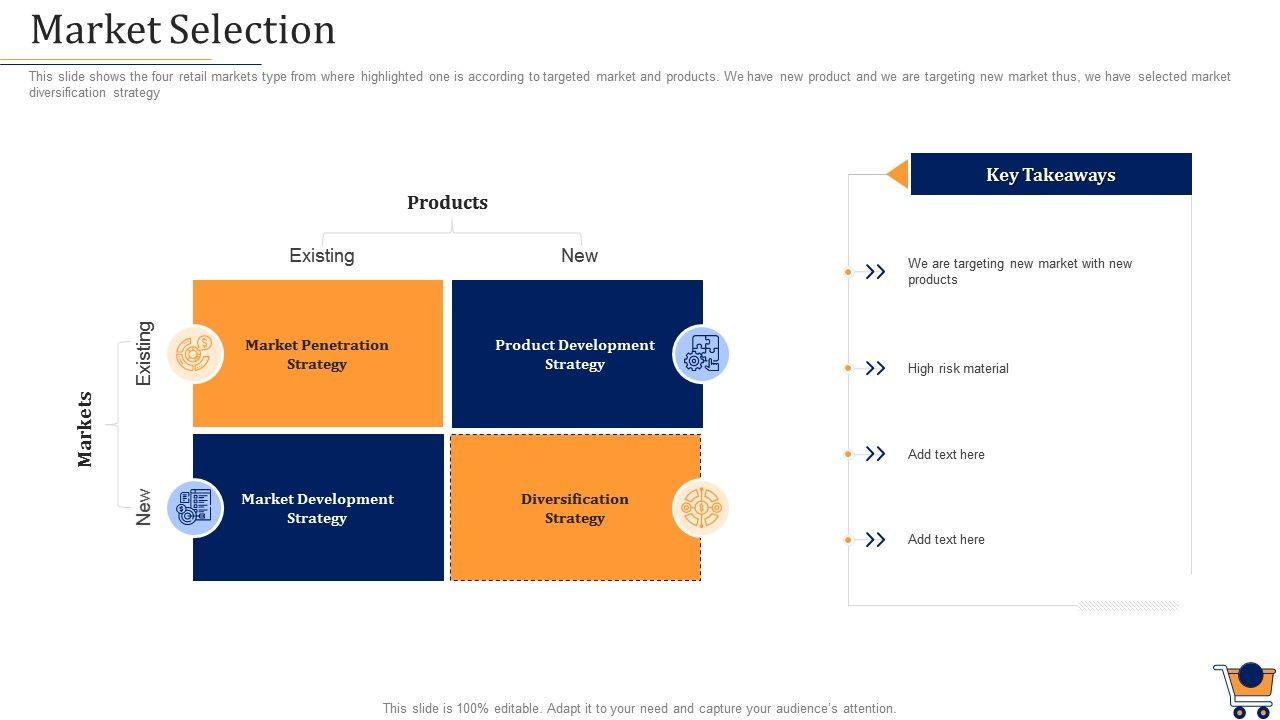 Market Selection

This slide shows the four retail markets type from where highlighted one is according to targeted market and products. We have new product and we are targeting new market thus, we have selected market diversification strategy

Products

Existing

New

Markets

Existing

New

Market Penetration Strategy

Product Development Strategy

Market Development Strategy

Diversification Strategy

Key Takeaways

We are targeting new market with new products

High risk material

Add text here

Add text here

This slide is 100% editable. Adapt it to your need and capture your audience's attention.